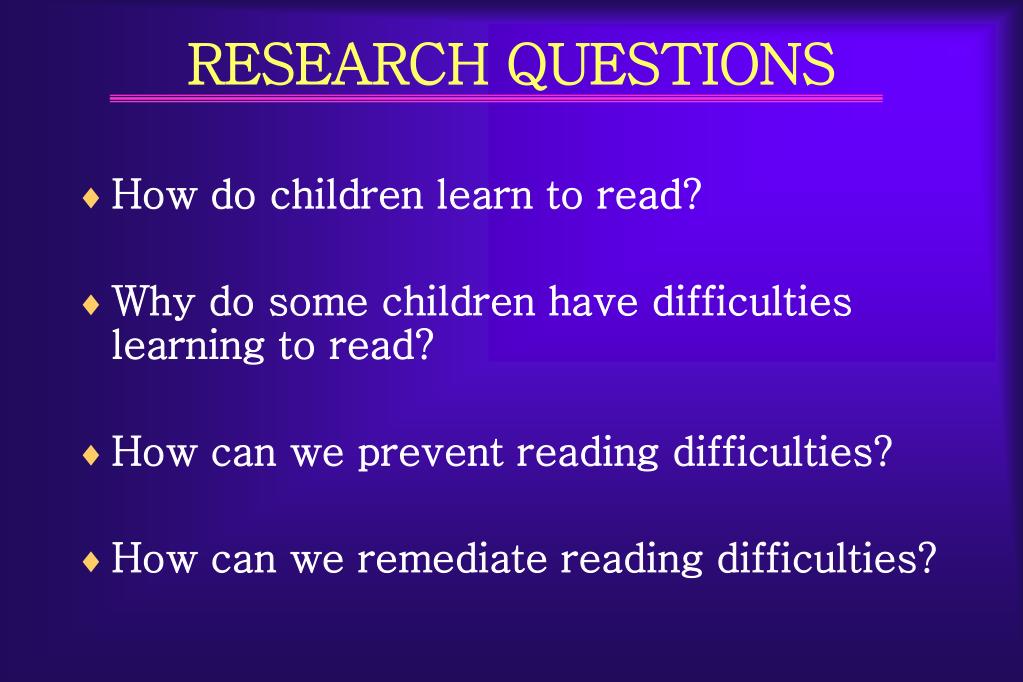 RESEARCH QUESTIONS

♦ How do children learn to read?

♦ Why do some children have difficulties learning to read?

♦ How can we prevent reading difficulties?

♦ How can we remediate reading difficulties?